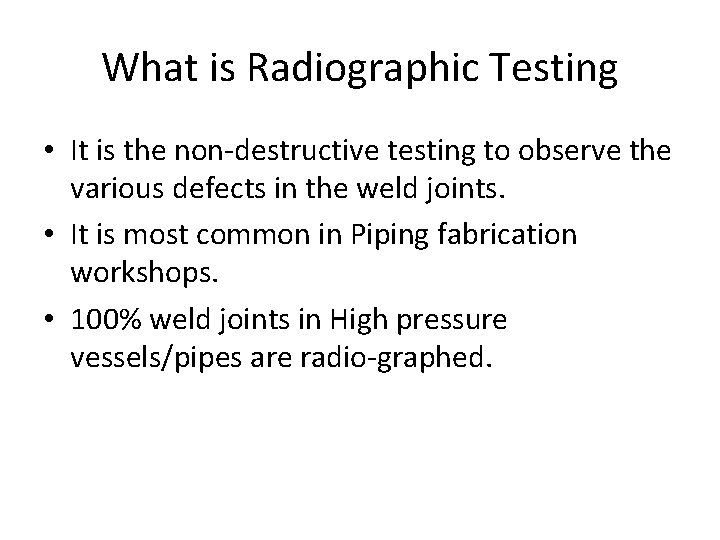 What is Radiographic Testing

• It is the non-destructive testing to observe the various defects in the weld joints.

• It is most common in Piping fabrication workshops.

• 100% weld joints in High pressure vessels/pipes are radio-graphed.